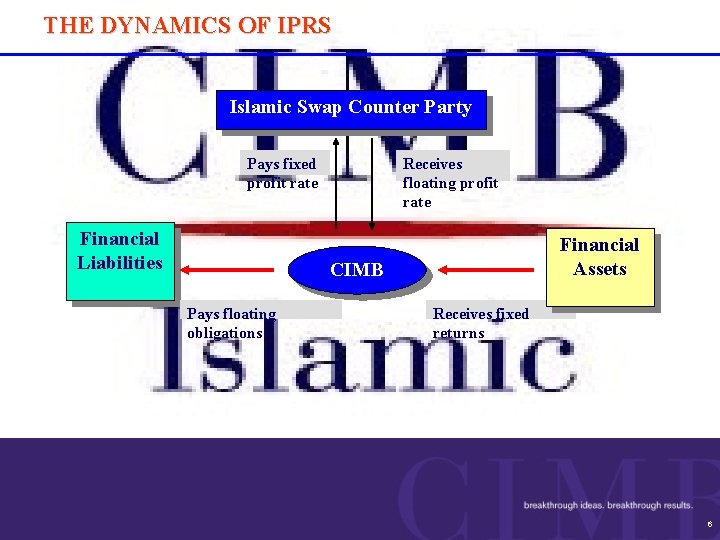 THE DYNAMICS OF IPRS

CIMB

Islamic Swap Counter Party

Pays fixed profit rate

Receives floating profit rate

Financial Liabilities

CIMB

Financial Assets

Pays floating obligations

Receives fixed returns

Islamic

CIMB

breakthrough ideas. breakthrough results.

6